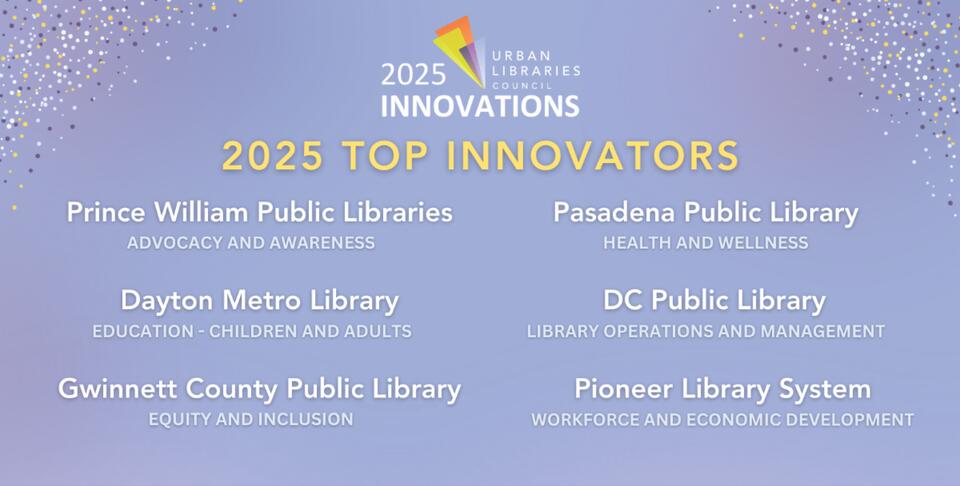 2025 URBAN LIBRARIES COUNCIL INNOVATIONS

2025 TOP INNOVATORS

Prince William Public Libraries
ADVOCACY AND AWARENESS

Dayton Metro Library
EDUCATION - CHILDREN AND ADULTS

Gwinnett County Public Library
EQUITY AND INCLUSION

Pasadena Public Library
HEALTH AND WELLNESS

DC Public Library
LIBRARY OPERATIONS AND MANAGEMENT

Pioneer Library System
WORKFORCE AND ECONOMIC DEVELOPMENT